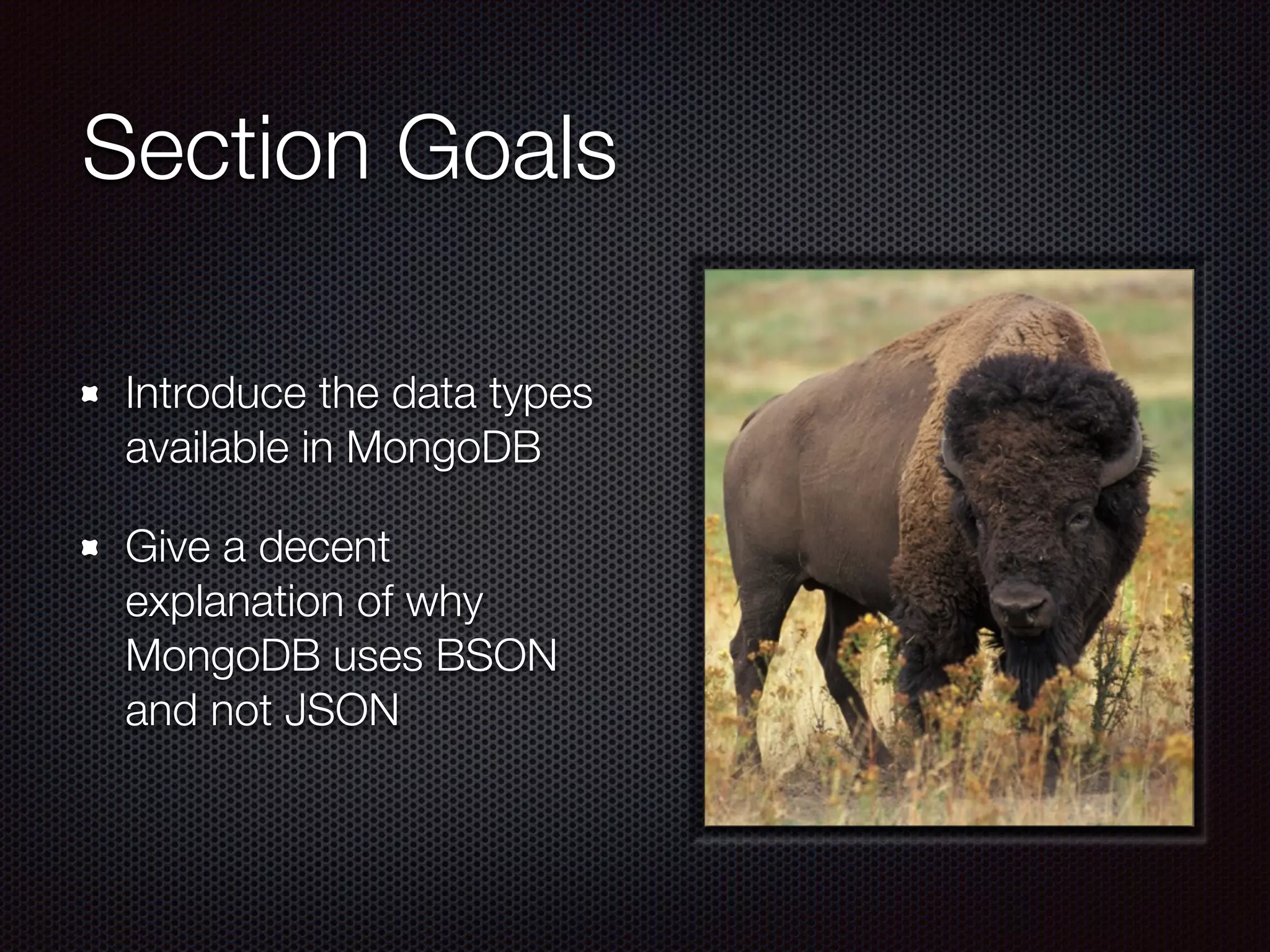 Section Goals

- Introduce the data types available in MongoDB

- Give a decent explanation of why MongoDB uses BSON and not JSON